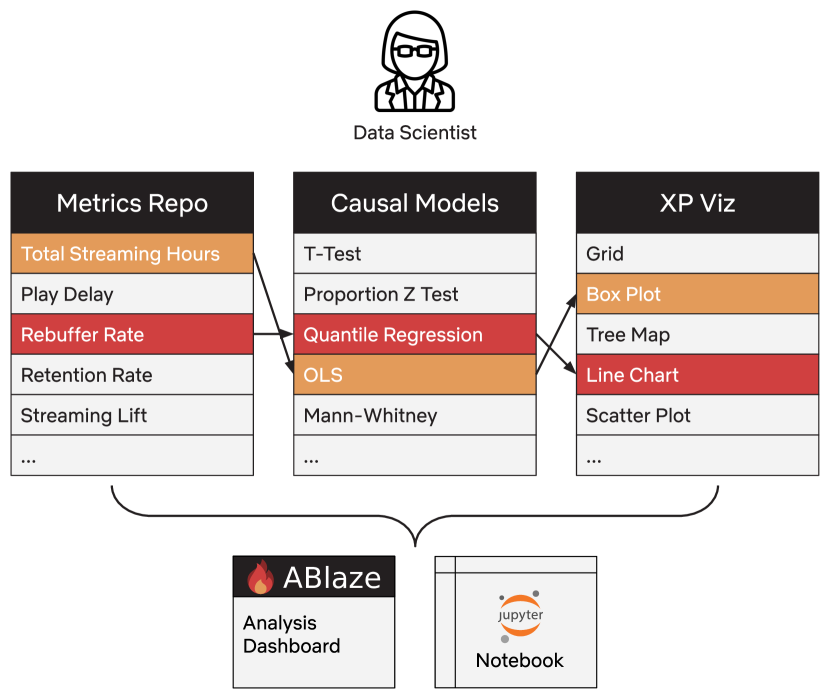 Data Scientist

Metrics Repo
Total Streaming Hours
Play Delay
Rebuffer Rate
Retention Rate
Streaming Lift
...

Causal Models
T-Test
Proportion Z Test
Quantile Regression
OLS
Mann-Whitney
...

XP Viz
Grid
Box Plot
Tree Map
Line Chart
Scatter Plot
...

ABlaze
Analysis Dashboard

jupyter
Notebook